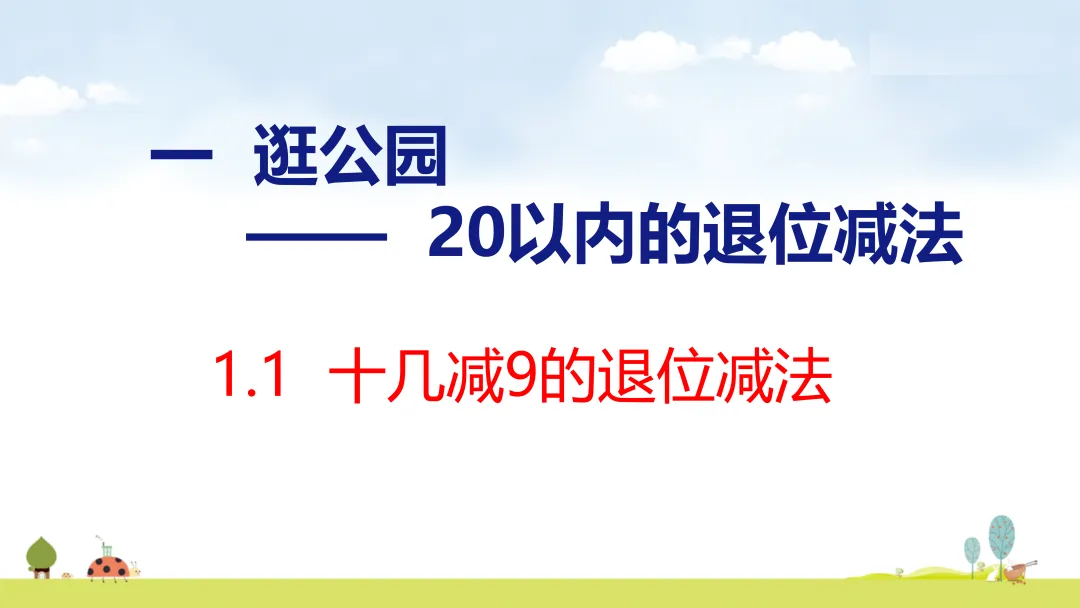 一 逛公园

—— 20以内的退位减法

1.1 十几减9的退位减法